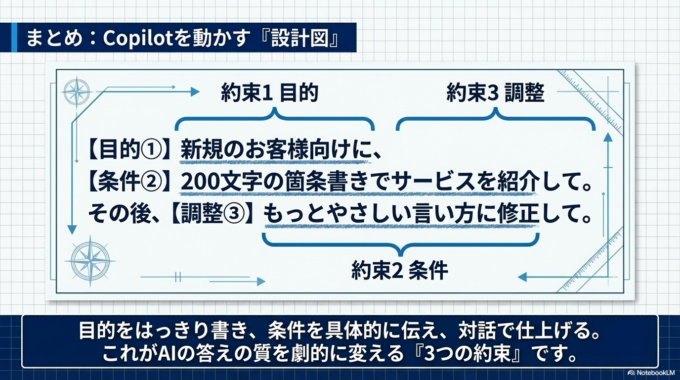 まとめ：Copilotを動かす『設計図』

約束1 目的

約束3 調整

【目的①】新規のお客様向けに、
【条件②】200文字の箇条書きでサービスを紹介して。
その後、【調整③】もっとやさしい言い方に修正して。

約束2 条件

目的をはっきり書き、条件を具体的に伝え、対話で仕上げる。
これがAIの答えの質を劇的に変える『3つの約束』です。

NotebookLM